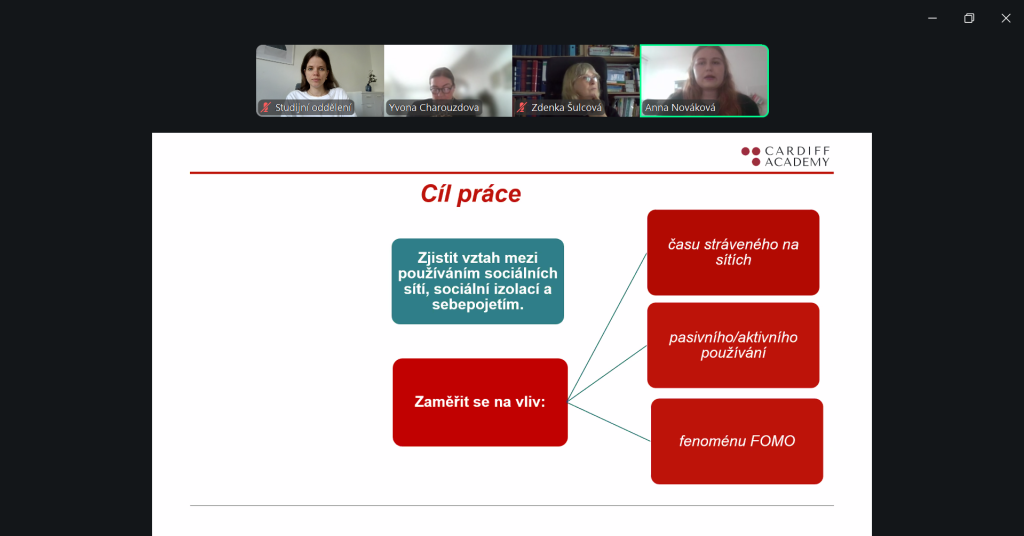 Studijní oddělení
Yvona Charouzdova
Zdenka Šulcová
Anna Nováková

CARDIFF ACADEMY

Cíl práce

Zjistit vztah mezi používáním sociálních sítí, sociální izolací a sebepojetím.

Zaměřit se na vliv:

času stráveného na sítích

pasivního/aktivního používání

fenoménu FOMO